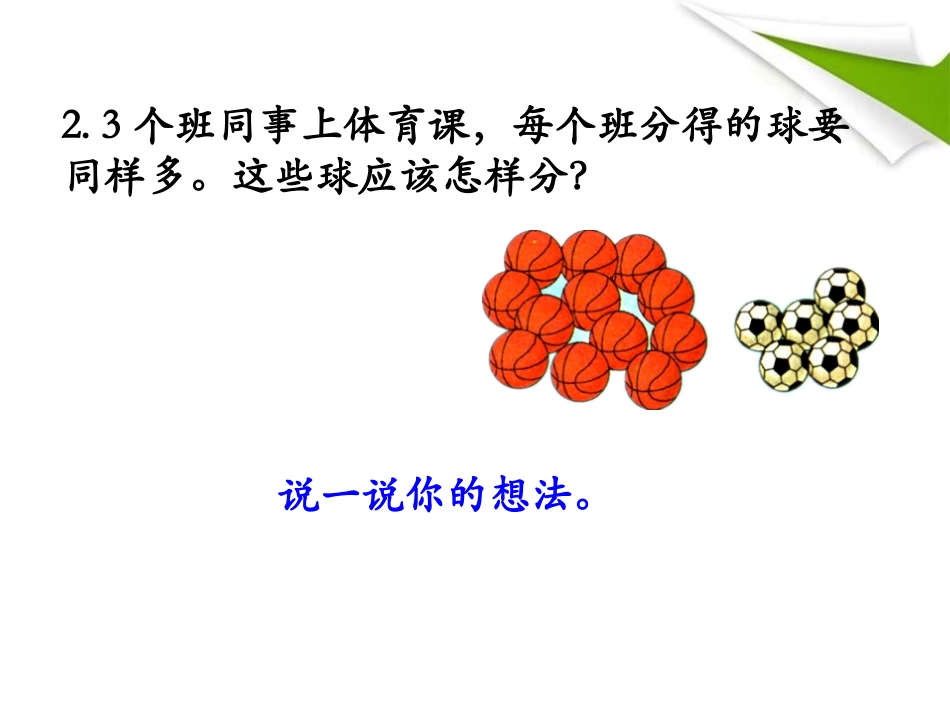 2. 3 个班同事上体育课，每个班分得的球要同样多。这些球应该怎样分?

说一说你的想法。